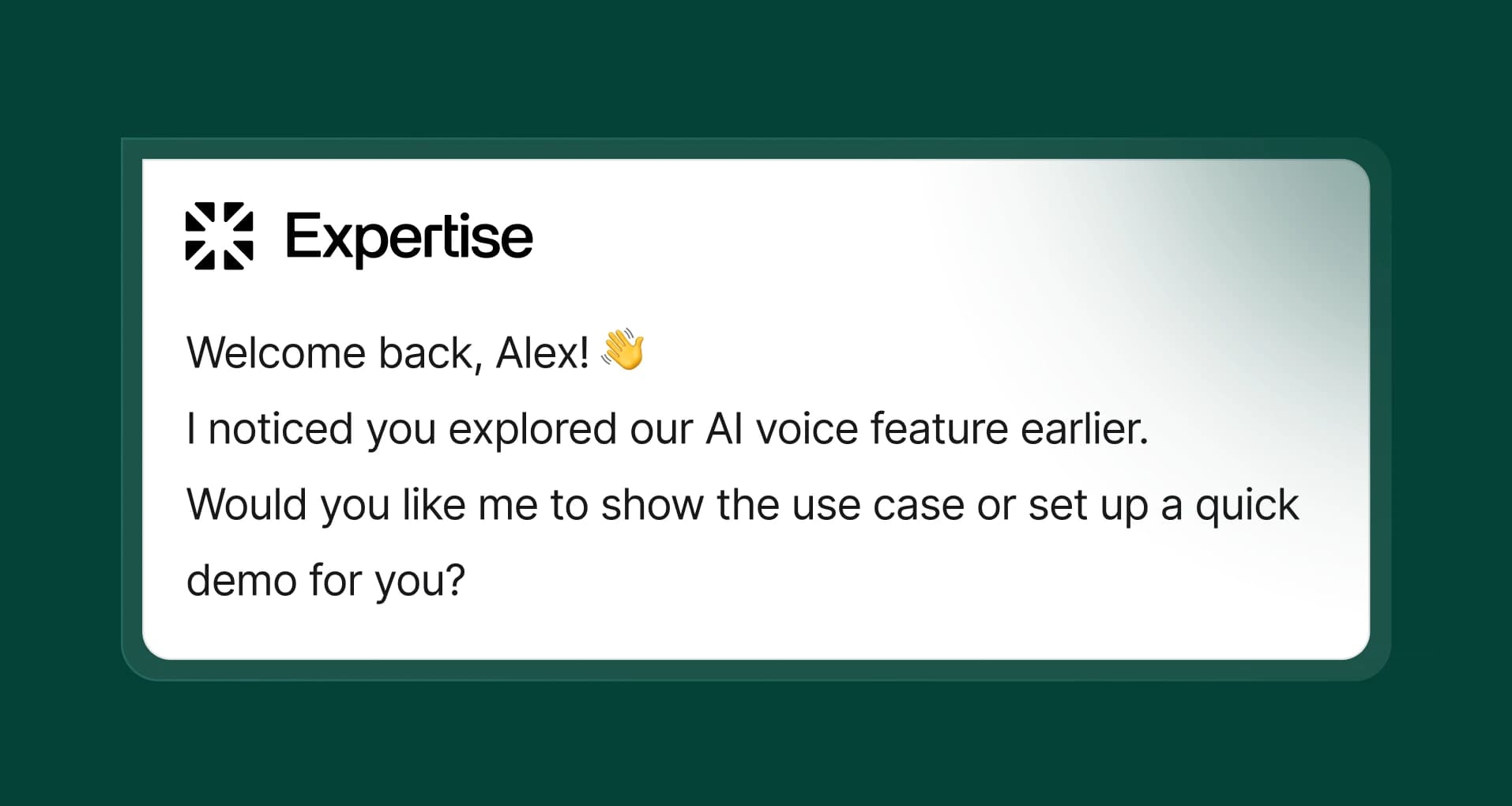 Expertise

Welcome back, Alex! 👋

I noticed you explored our AI voice feature earlier.

Would you like me to show the use case or set up a quick demo for you?